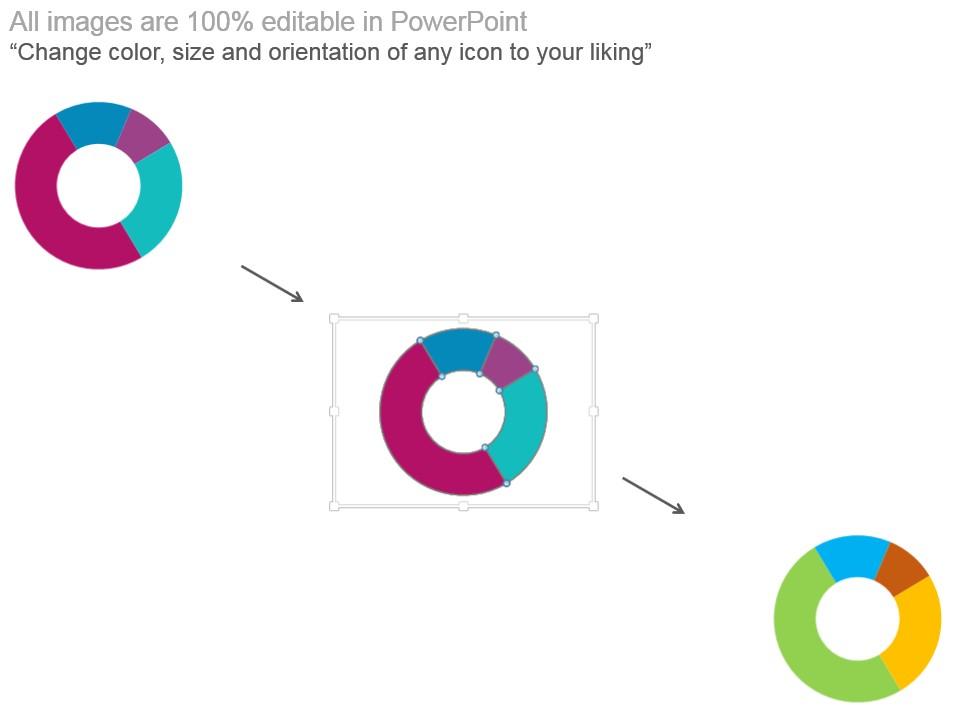 All images are 100% editable in PowerPoint
“Change color, size and orientation of any icon to your liking”